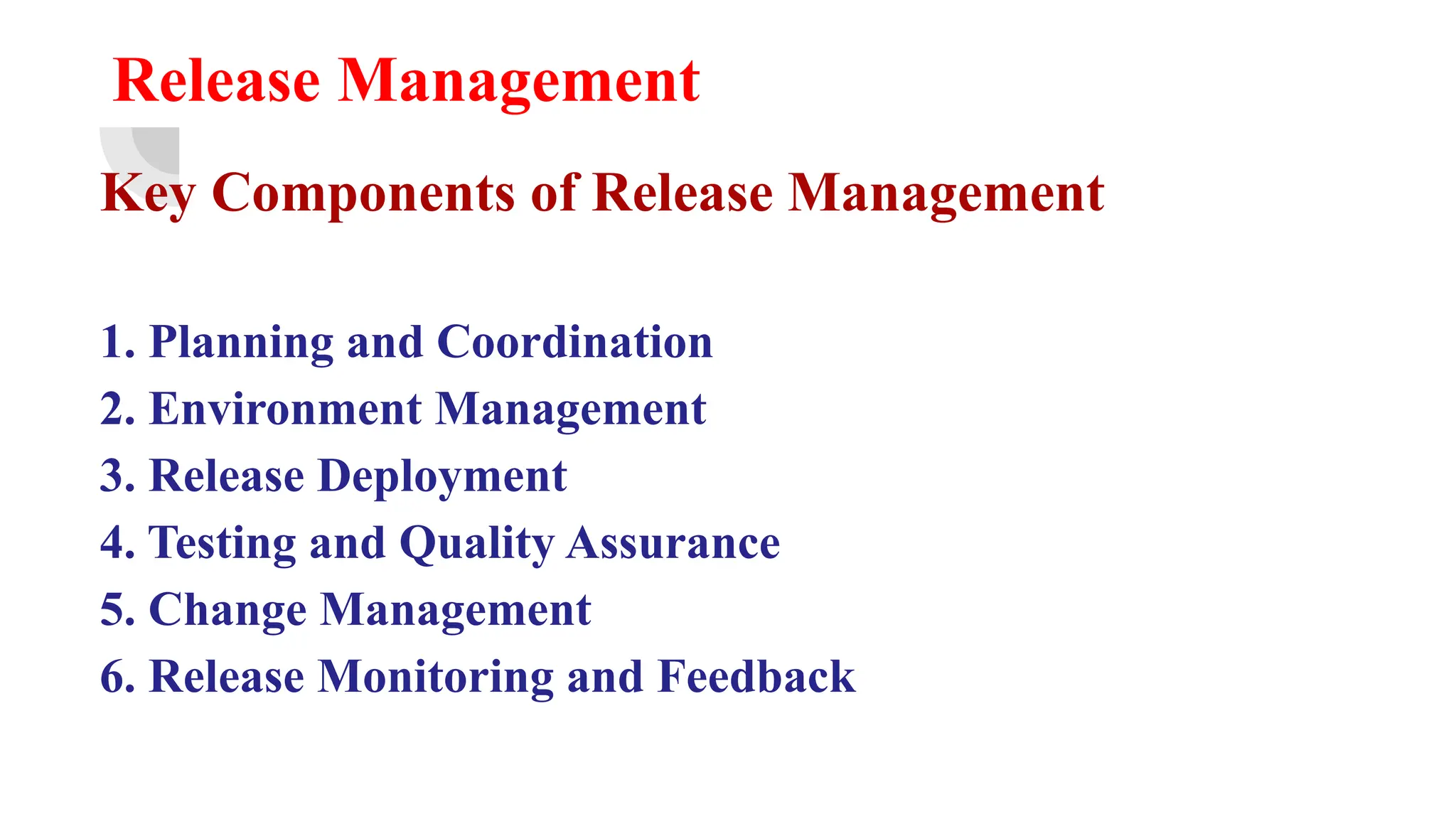 Release Management

Key Components of Release Management

1. Planning and Coordination
2. Environment Management
3. Release Deployment
4. Testing and Quality Assurance
5. Change Management
6. Release Monitoring and Feedback